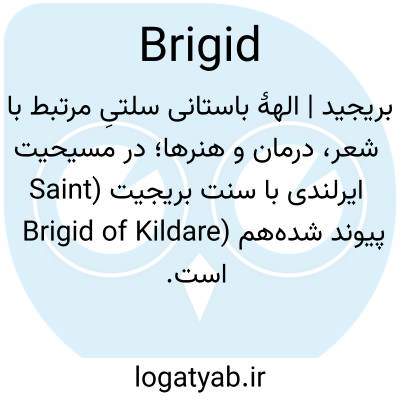 Brigid

بریجید | الههٔ باستانی سلتیِ مرتبط با شعر، درمان و هنرها؛ در مسیحیت ایرلندی با سنت بریجیت (Saint Brigid of Kildare) پیوند شده‌هم است.

logatyab.ir